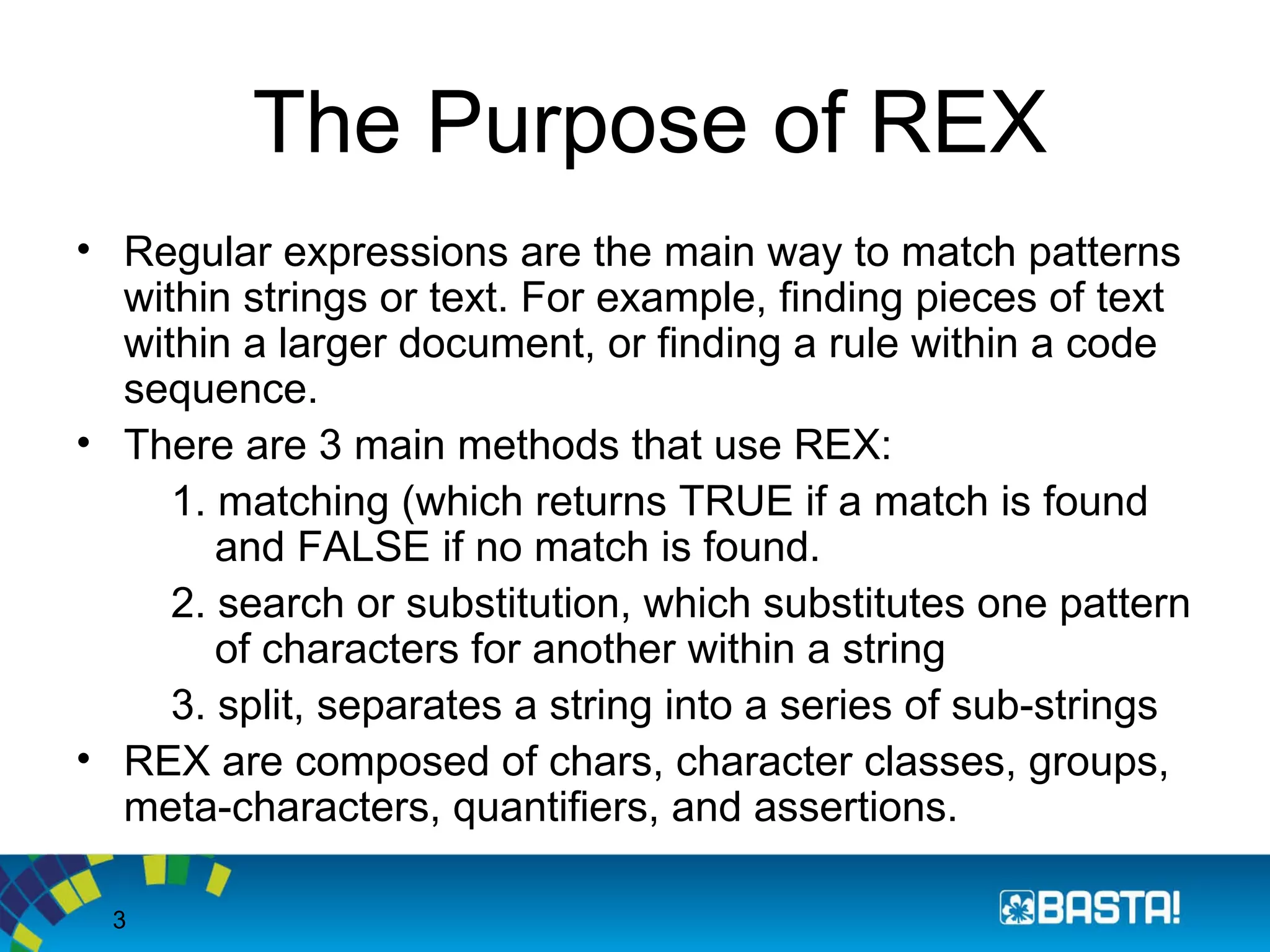 The Purpose of REX

• Regular expressions are the main way to match patterns within strings or text. For example, finding pieces of text within a larger document, or finding a rule within a code sequence.
• There are 3 main methods that use REX:
1. matching (which returns TRUE if a match is found and FALSE if no match is found.
2. search or substitution, which substitutes one pattern of characters for another within a string
3. split, separates a string into a series of sub-strings
• REX are composed of chars, character classes, groups, meta-characters, quantifiers, and assertions.

3

BASTA!